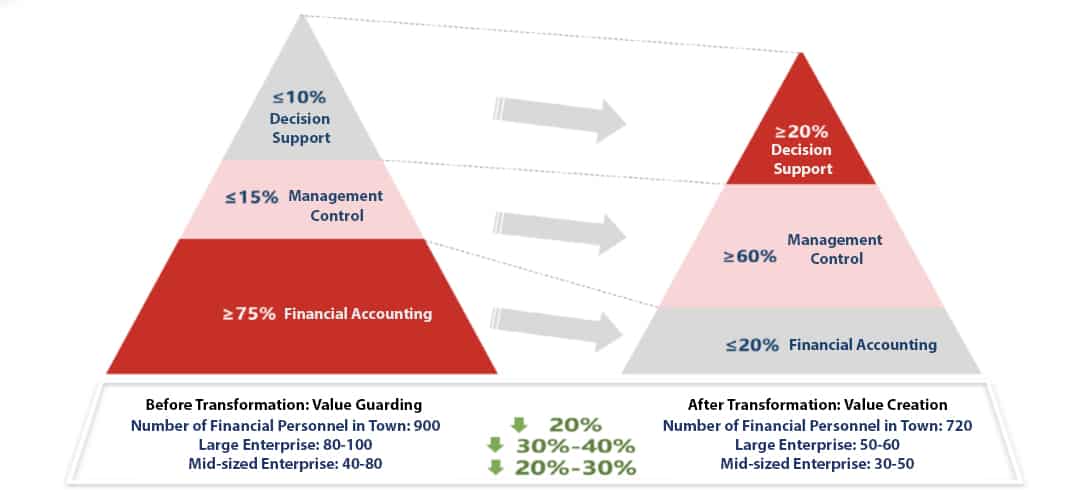 ≤10%
Decision Support

≤15% Management Control

≥75% Financial Accounting

≥20%
Decision Support

≥60% Management Control

≤20% Financial Accounting

Before Transformation: Value Guarding
Number of Financial Personnel in Town: 900
Large Enterprise: 80-100
Mid-sized Enterprise: 40-80

20%
30%-40%
20%-30%

After Transformation: Value Creation
Number of Financial Personnel in Town: 720
Large Enterprise: 50-60
Mid-sized Enterprise: 30-50